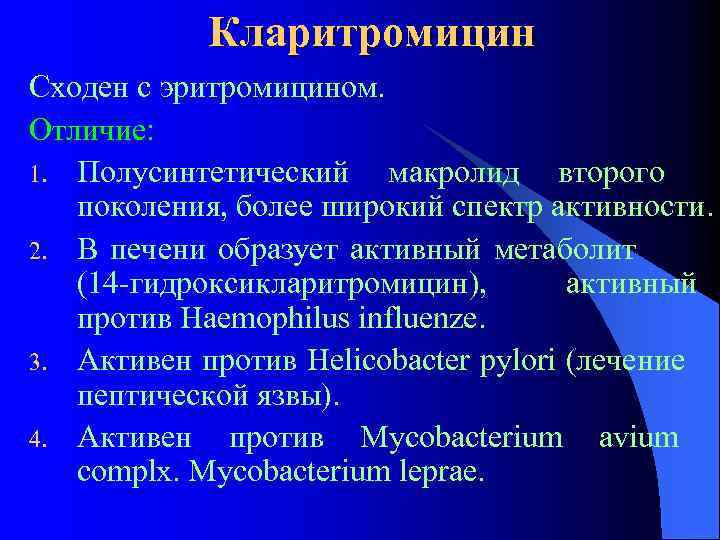 Кларитромицин

Сходен с эритромицином.

Отличие:

1. Полусинтетический макролид второго поколения, более широкий спектр активности.
2. В печени образует активный метаболит (14-гидроксикларитромицин), активный против Haemophilus influenze.
3. Активен против Helicobacter pylori (лечение пептической язвы).
4. Активен против Mycobacterium avium complx. Mycobacterium leprae.